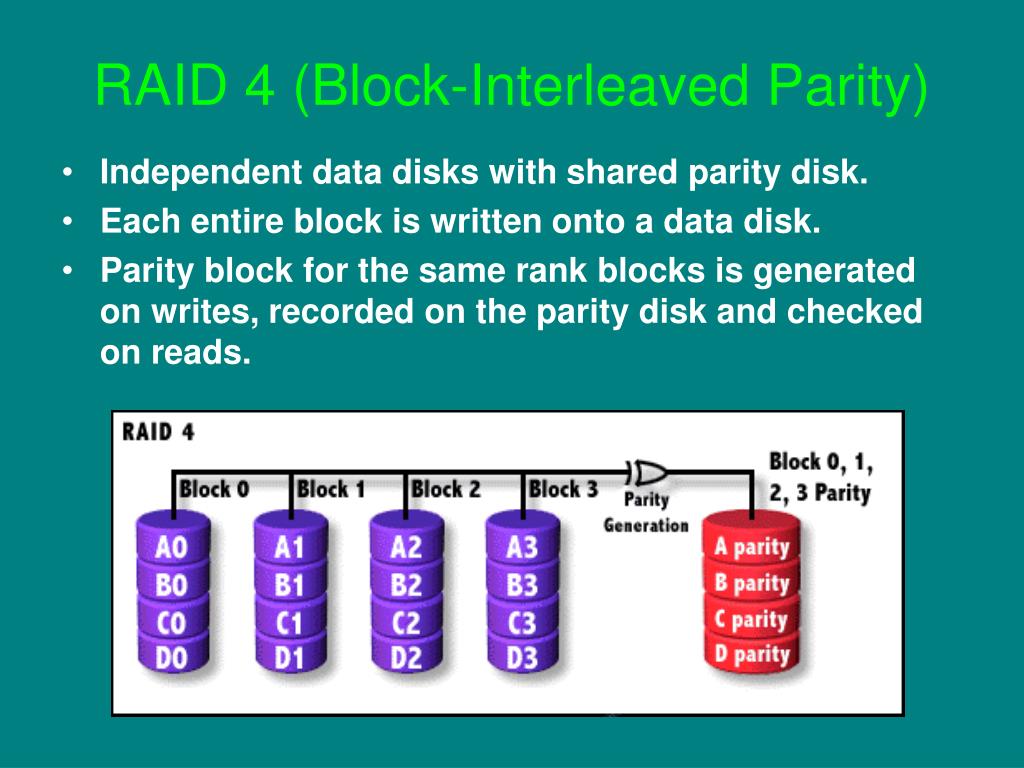 RAID 4 (Block-Interleaved Parity)

• Independent data disks with shared parity disk.
• Each entire block is written onto a data disk.
• Parity block for the same rank blocks is generated on writes, recorded on the parity disk and checked on reads.

RAID 4

Block 0
Block 1
Block 2
Block 3
Parity Generation
Block 0, 1, 2, 3 Parity

A0
B0
C0
D0

A1
B1
C1
D1

A2
B2
C2
D2

A3
B3
C3
D3

A parity
B parity
C parity
D parity